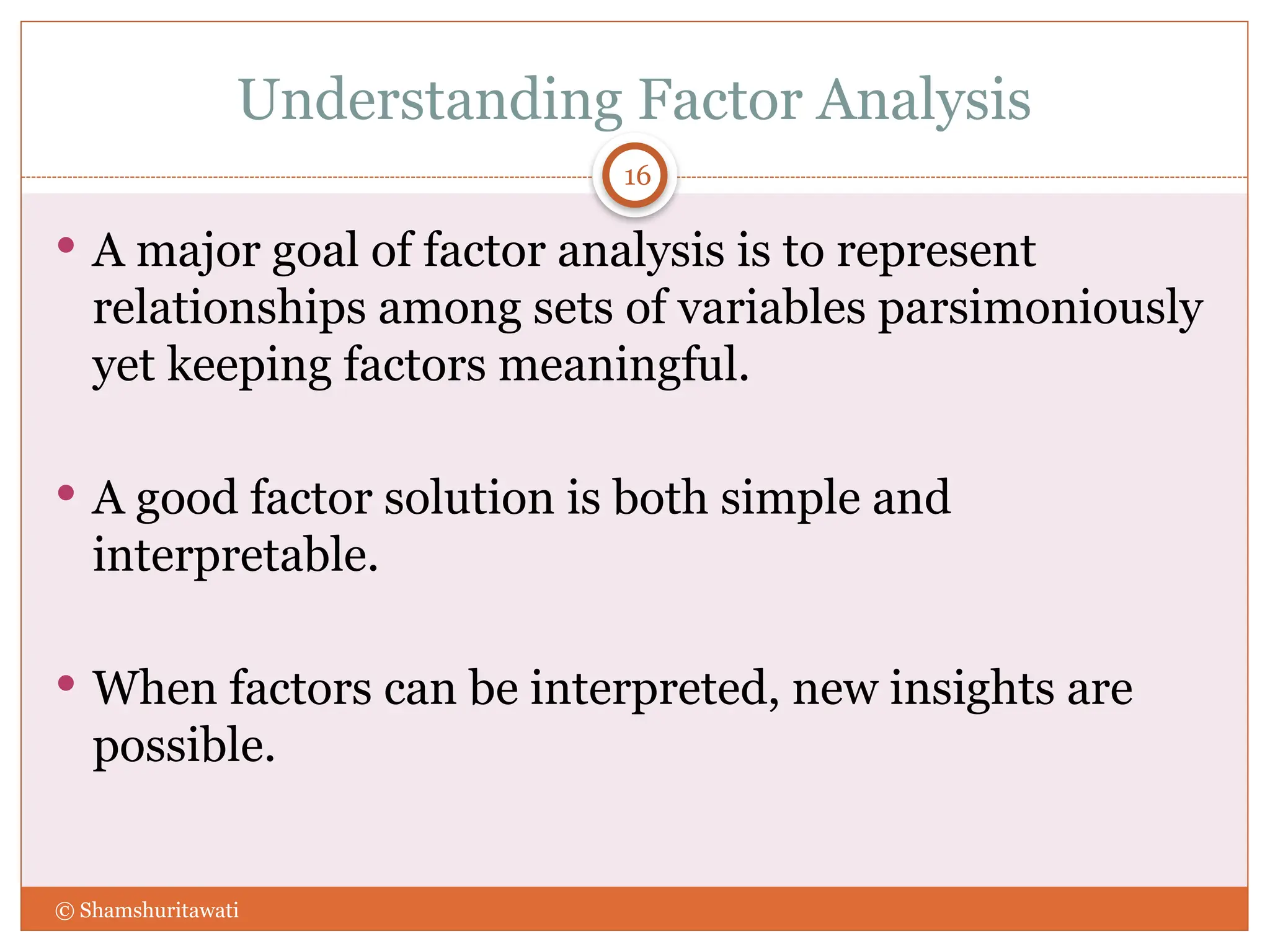 Understanding Factor Analysis

16

• A major goal of factor analysis is to represent relationships among sets of variables parsimoniously yet keeping factors meaningful.

• A good factor solution is both simple and interpretable.

• When factors can be interpreted, new insights are possible.

© Shamshuritawati